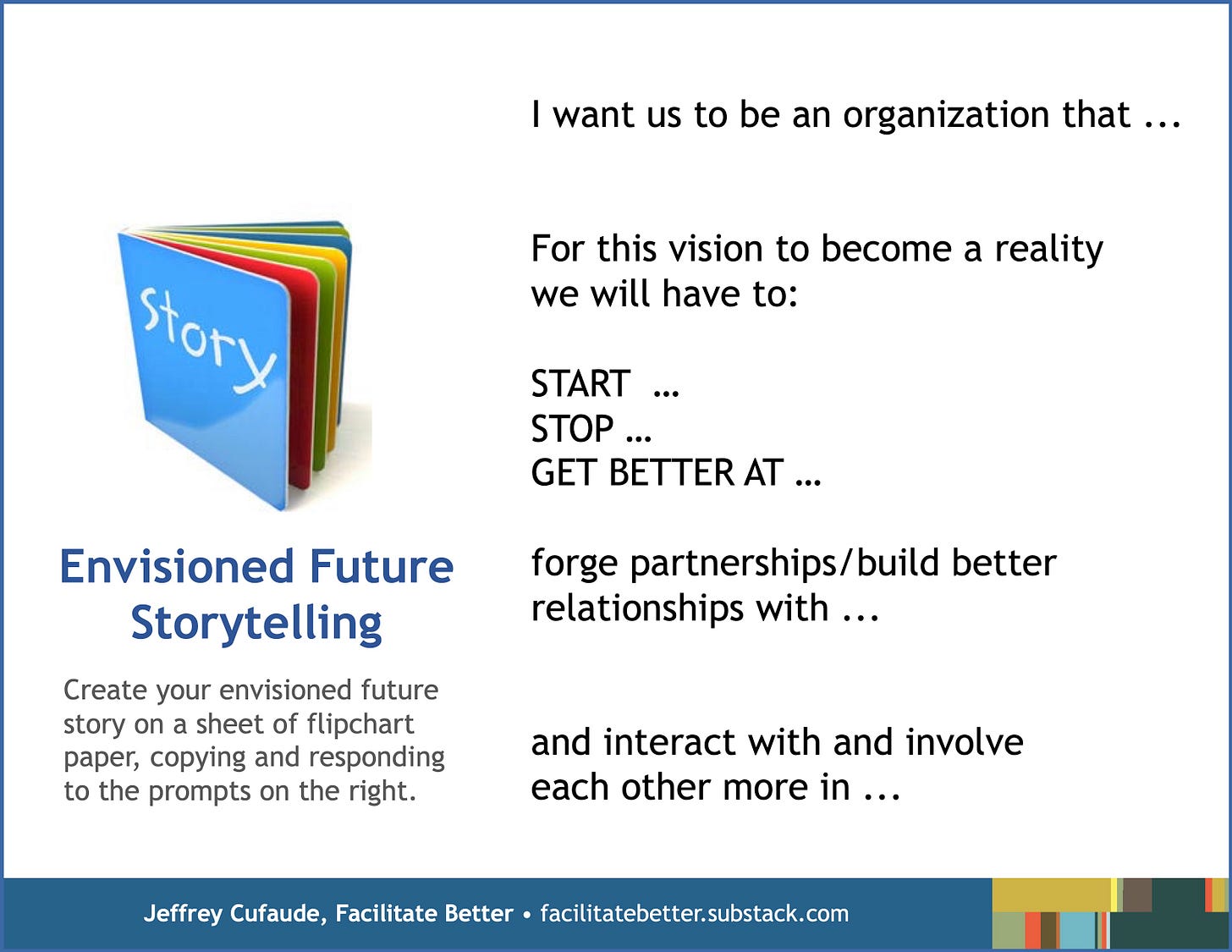 Story

Envisioned Future Storytelling

Create your envisioned future story on a sheet of flipchart paper, copying and responding to the prompts on the right.

I want us to be an organization that ...

For this vision to become a reality we will have to:

START ...
STOP ...
GET BETTER AT ...

forge partnerships/build better relationships with ...

and interact with and involve each other more in ...

Jeffrey Cufaude, Facilitate Better • facilitatebetter.substack.com